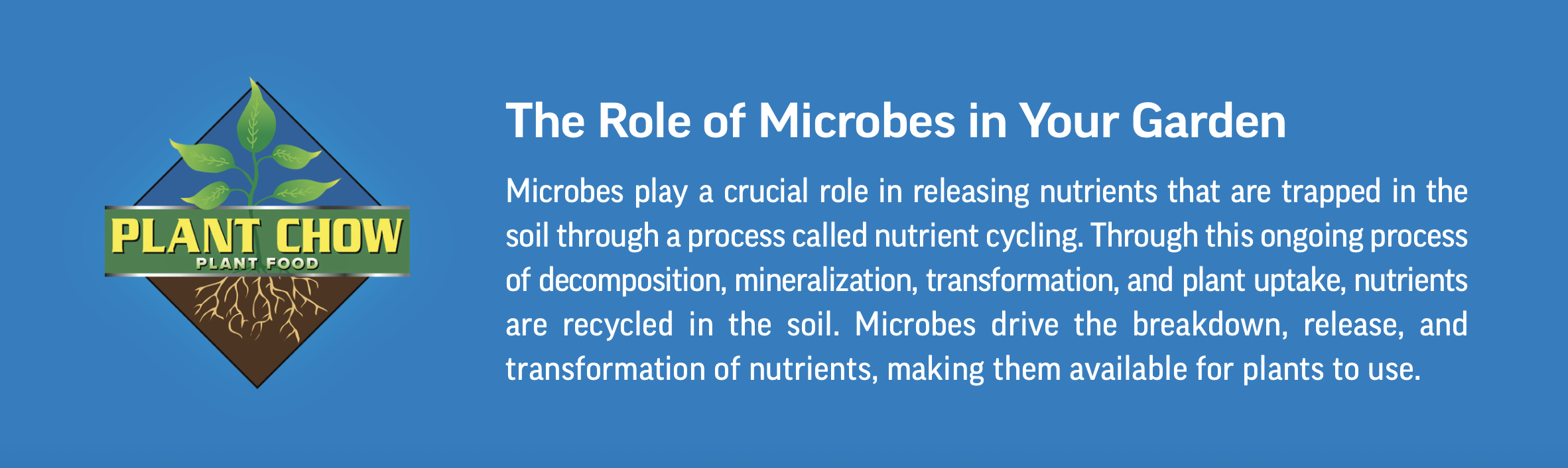 PLANT CHOW
PLANT FOOD

The Role of Microbes in Your Garden

Microbes play a crucial role in releasing nutrients that are trapped in the soil through a process called nutrient cycling. Through this ongoing process of decomposition, mineralization, transformation, and plant uptake, nutrients are recycled in the soil. Microbes drive the breakdown, release, and transformation of nutrients, making them available for plants to use.